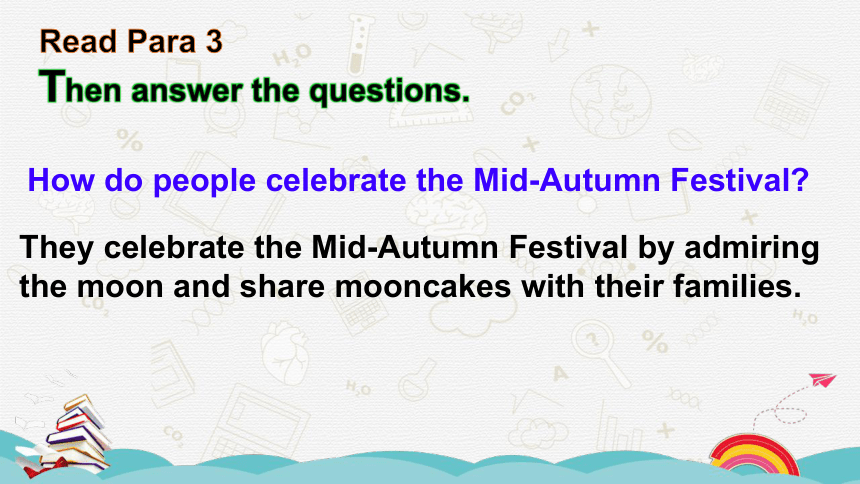 Read Para 3
Then answer the questions.

How do people celebrate the Mid-Autumn Festival?

They celebrate the Mid-Autumn Festival by admiring the moon and share mooncakes with their families.